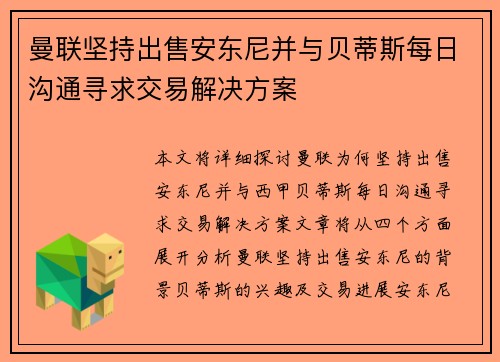 曼联坚持出售安东尼并与贝蒂斯每日沟通寻求交易解决方案

本文将详细探讨曼联为何坚持出售安东尼并与西甲贝蒂斯每日沟通寻求交易解决方案文章将从四个方面展开分析曼联坚持出售安东尼的背景贝蒂斯的兴趣及交易进展安东尼